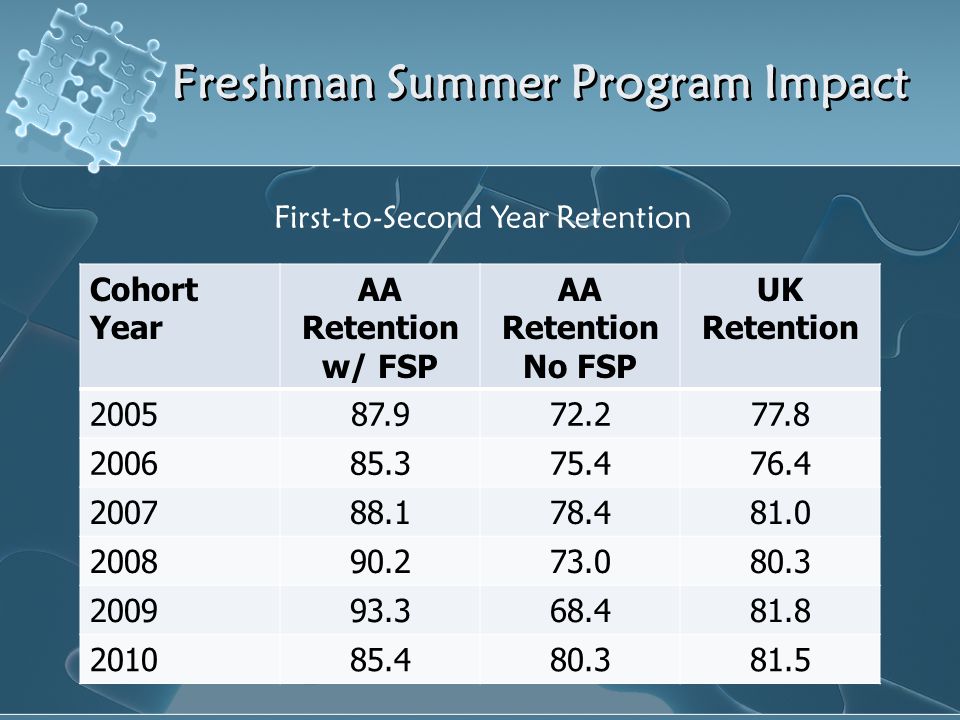 Freshman Summer Program Impact

First-to-Second Year Retention

| Cohort Year | AA Retention w/ FSP | AA Retention No FSP | UK Retention |
|---|---|---|---|
| 2005 | 87.9 | 72.2 | 77.8 |
| 2006 | 85.3 | 75.4 | 76.4 |
| 2007 | 88.1 | 78.4 | 81.0 |
| 2008 | 90.2 | 73.0 | 80.3 |
| 2009 | 93.3 | 68.4 | 81.8 |
| 2010 | 85.4 | 80.3 | 81.5 |